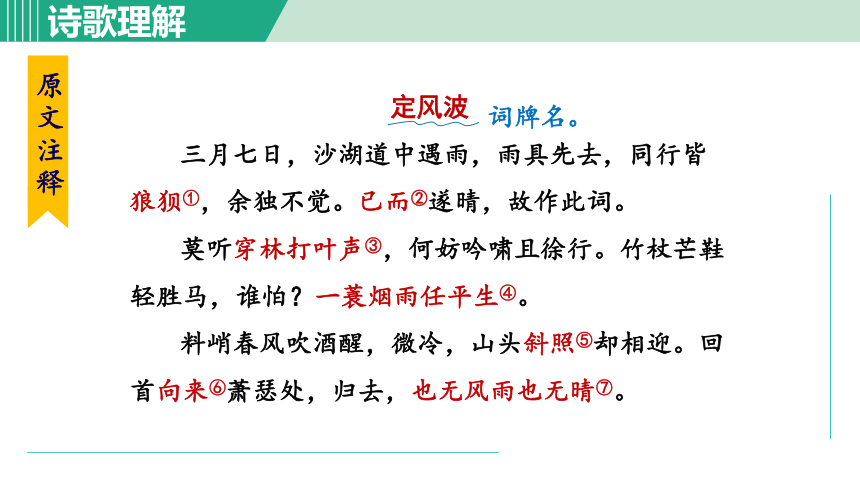 诗歌理解

原文注释

定风波 词牌名。

三月七日，沙湖道中遇雨，雨具先去，同行皆狼狈①，余独不觉。已而②遂晴，故作此词。

莫听穿林打叶声③，何妨吟啸且徐行。竹杖芒鞋轻胜马，谁怕？一蓑烟雨任平生④。

料峭春风吹酒醒，微冷，山头斜照⑤却相迎。回首向来⑥萧瑟处，归去，也无风雨也无晴⑦。